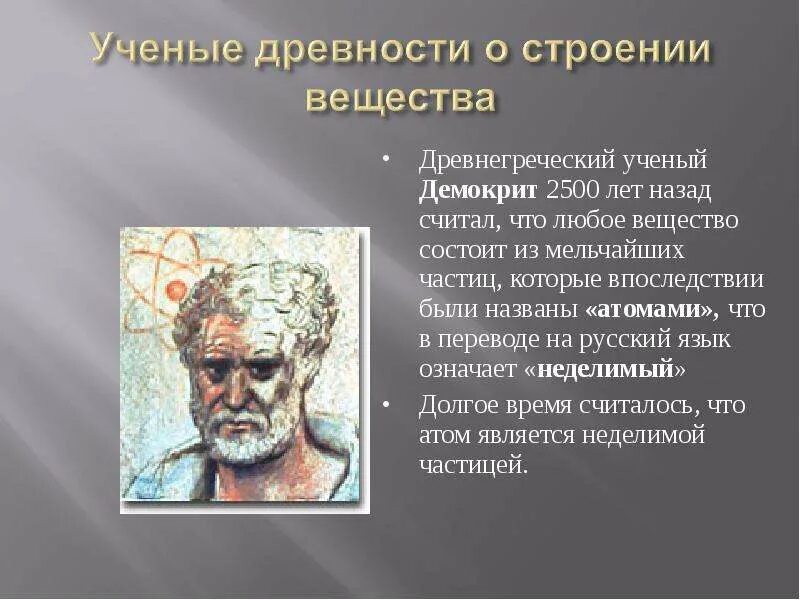 Ученые древности о строении вещества

• Древнегреческий ученый Демокрит 2500 лет назад считал, что любое вещество состоит из мельчайших частиц, которые впоследствии были названы «атомами», что в переводе на русский язык означает «неделимый»

• Долгое время считалось, что атом является неделимой частицей.